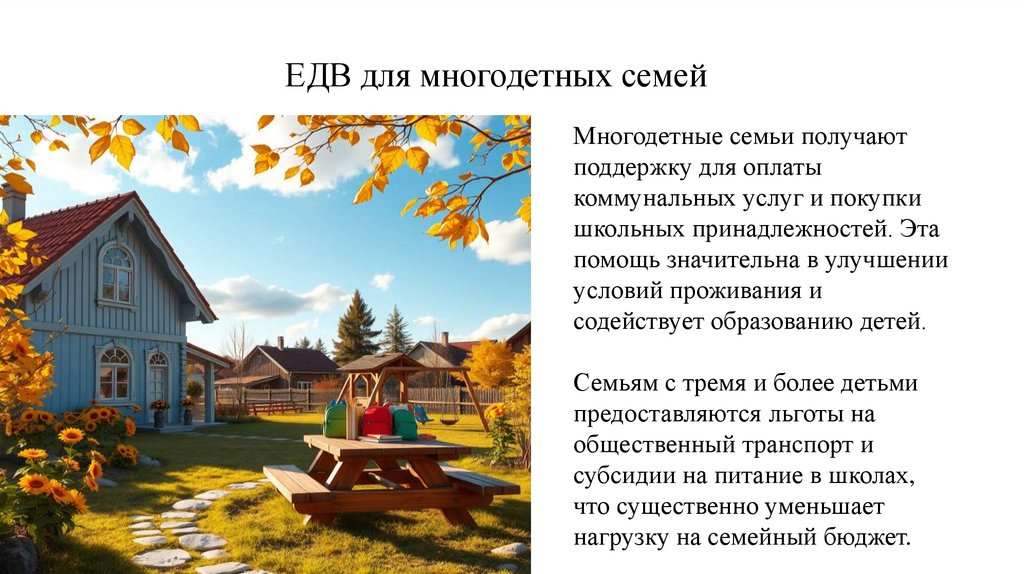 ЕДВ для многодетных семей

Многодетные семьи получают поддержку для оплаты коммунальных услуг и покупки школьных принадлежностей. Эта помощь значительна в улучшении условий проживания и содействует образованию детей.

Семьям с тремя и более детьми предоставляются льготы на общественный транспорт и субсидии на питание в школах, что существенно уменьшает нагрузку на семейный бюджет.